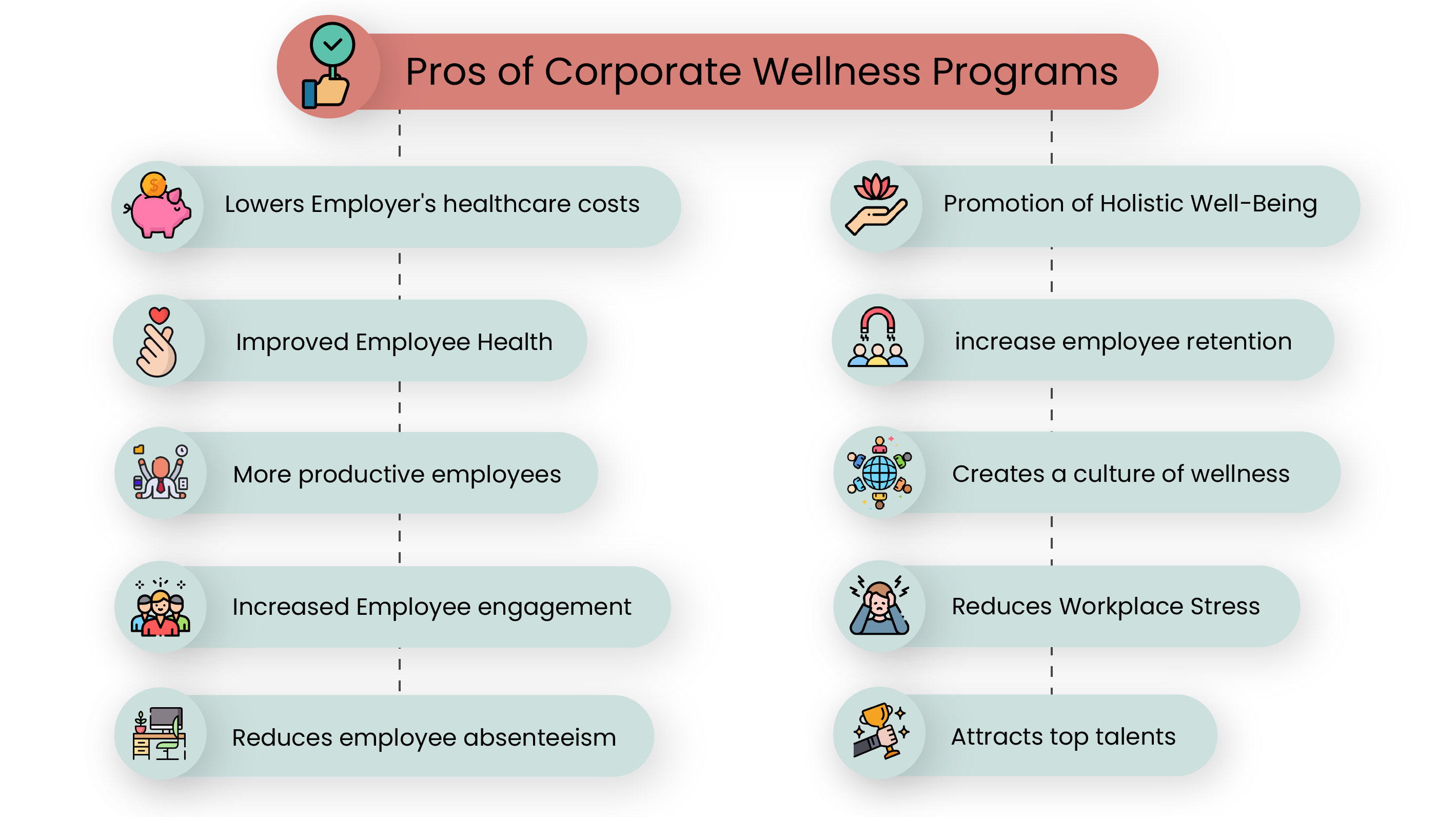 Pros of Corporate Wellness Programs

Lowers Employer's healthcare costs

Improved Employee Health

More productive employees

Increased Employee engagement

Reduces employee absenteeism

Promotion of Holistic Well-Being

increase employee retention

Creates a culture of wellness

Reduces Workplace Stress

Attracts top talents